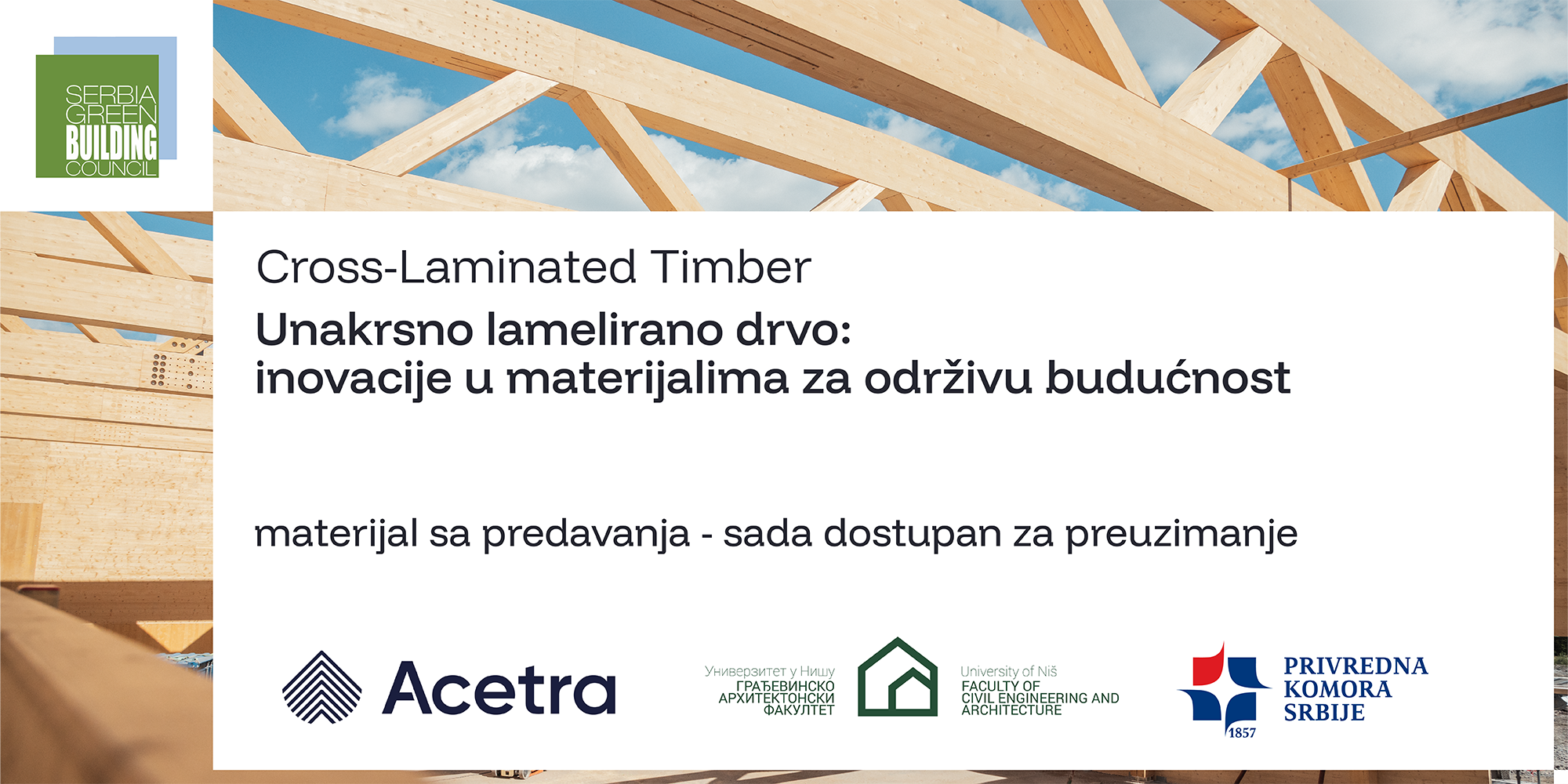 SERBIA GREEN BUILDING COUNCIL

Cross-Laminated Timber

Unakrsno lamelirano drvo: inovacije u materijalima za održivu budućnost

materijal sa predavanja - sada dostupan za preuzimanje

Acetra

Универзитет у Нишу
ГРАЂЕВИНСКО АРХИТЕКТОНСКИ ФАКУЛТЕТ

University of Niš
FACULTY OF CIVIL ENGINEERING AND ARCHITECTURE

PRIVREDNA KOMORA SRBIJE

1857